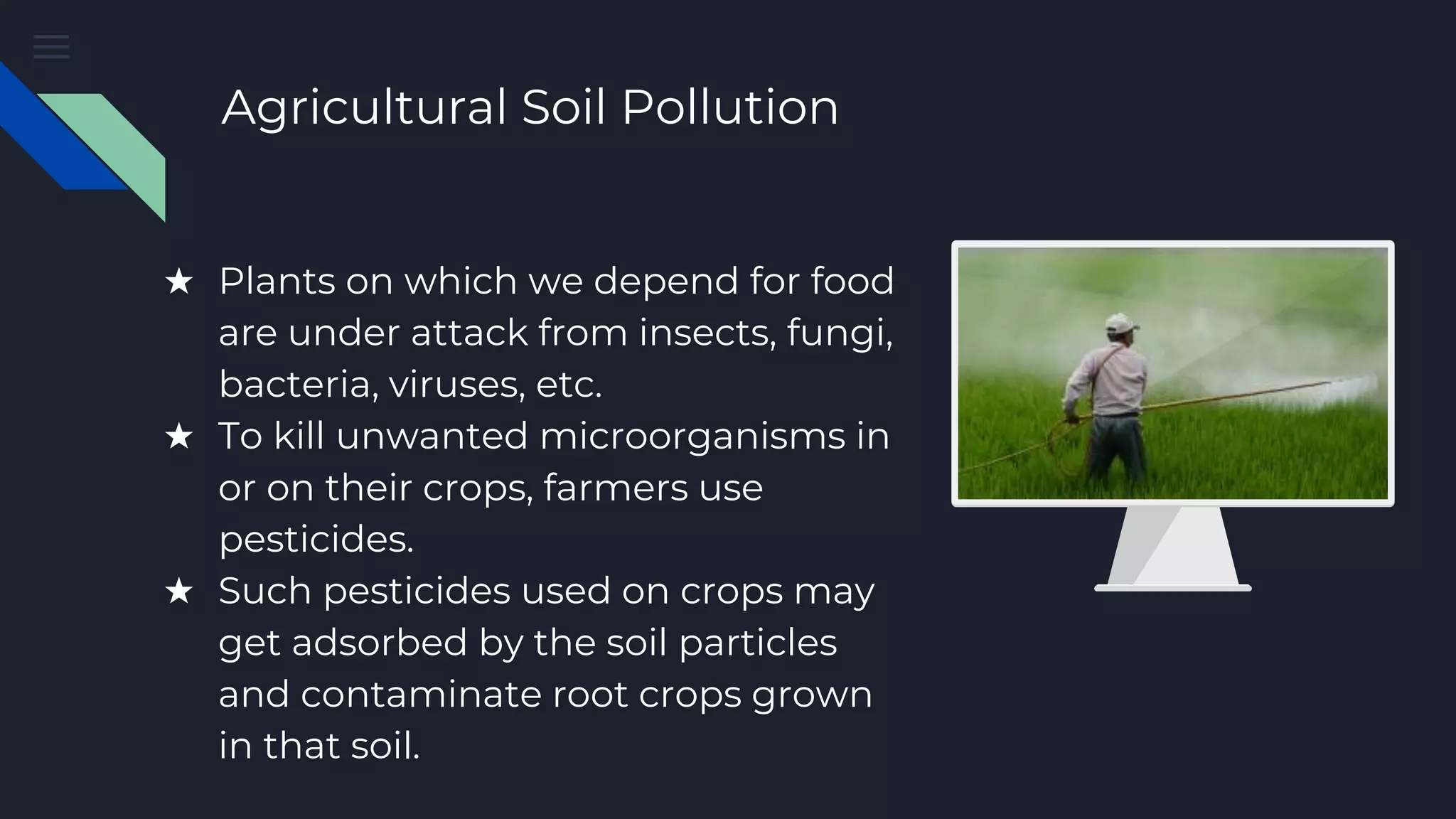 Agricultural Soil Pollution

★ Plants on which we depend for food are under attack from insects, fungi, bacteria, viruses, etc.
★ To kill unwanted microorganisms in or on their crops, farmers use pesticides.
★ Such pesticides used on crops may get adsorbed by the soil particles and contaminate root crops grown in that soil.